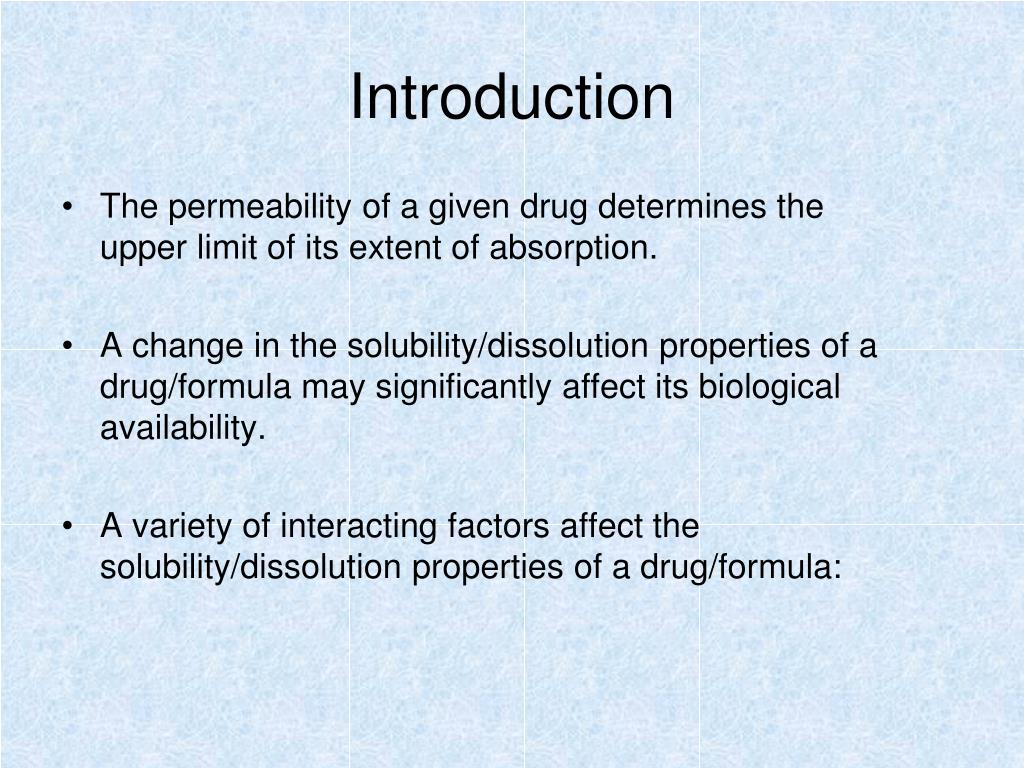 Introduction

• The permeability of a given drug determines the upper limit of its extent of absorption.

• A change in the solubility/dissolution properties of a drug/formula may significantly affect its biological availability.

• A variety of interacting factors affect the solubility/dissolution properties of a drug/formula: